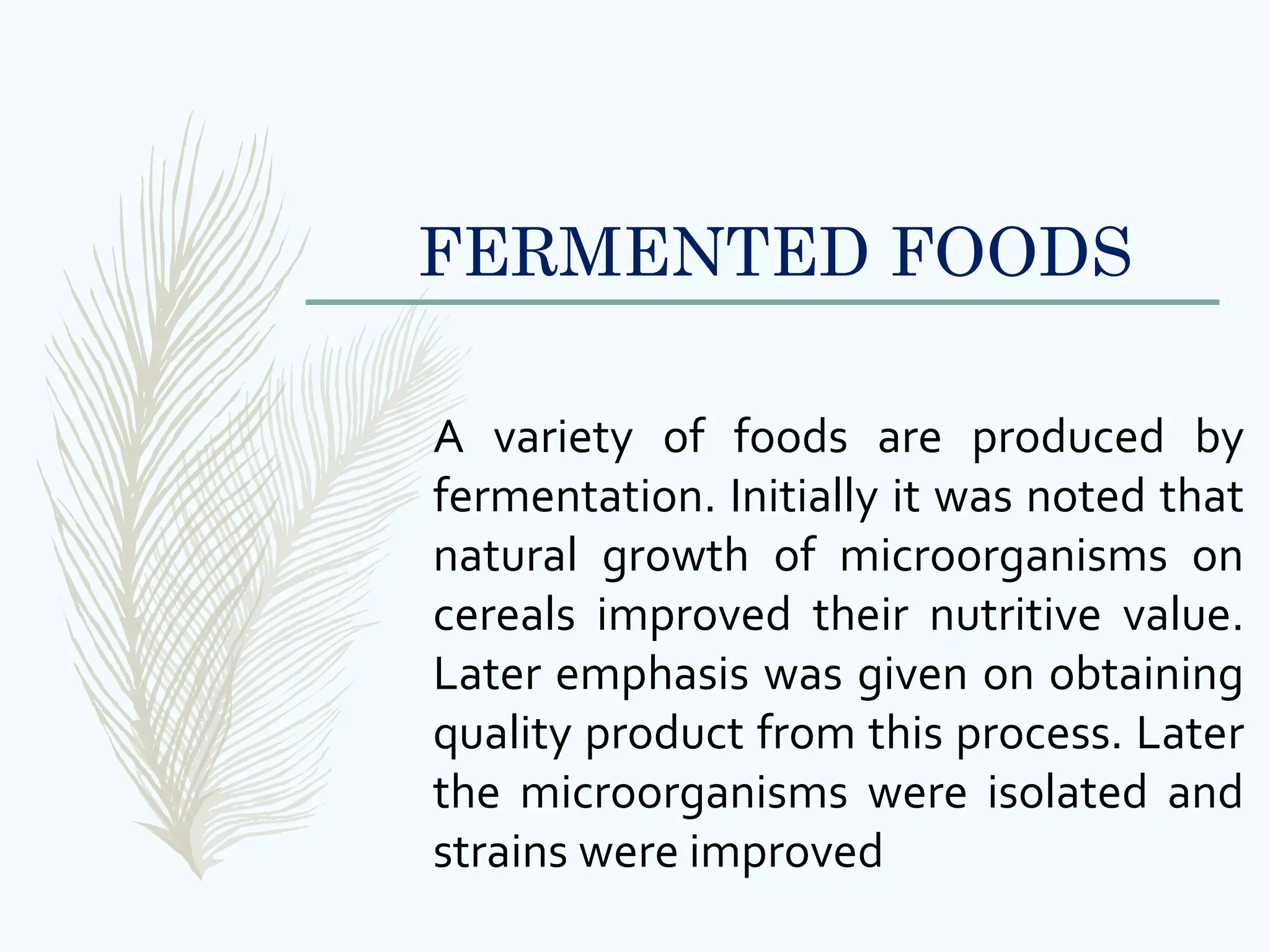 FERMENTED FOODS

A variety of foods are produced by fermentation. Initially it was noted that natural growth of microorganisms on cereals improved their nutritive value. Later emphasis was given on obtaining quality product from this process. Later the microorganisms were isolated and strains were improved